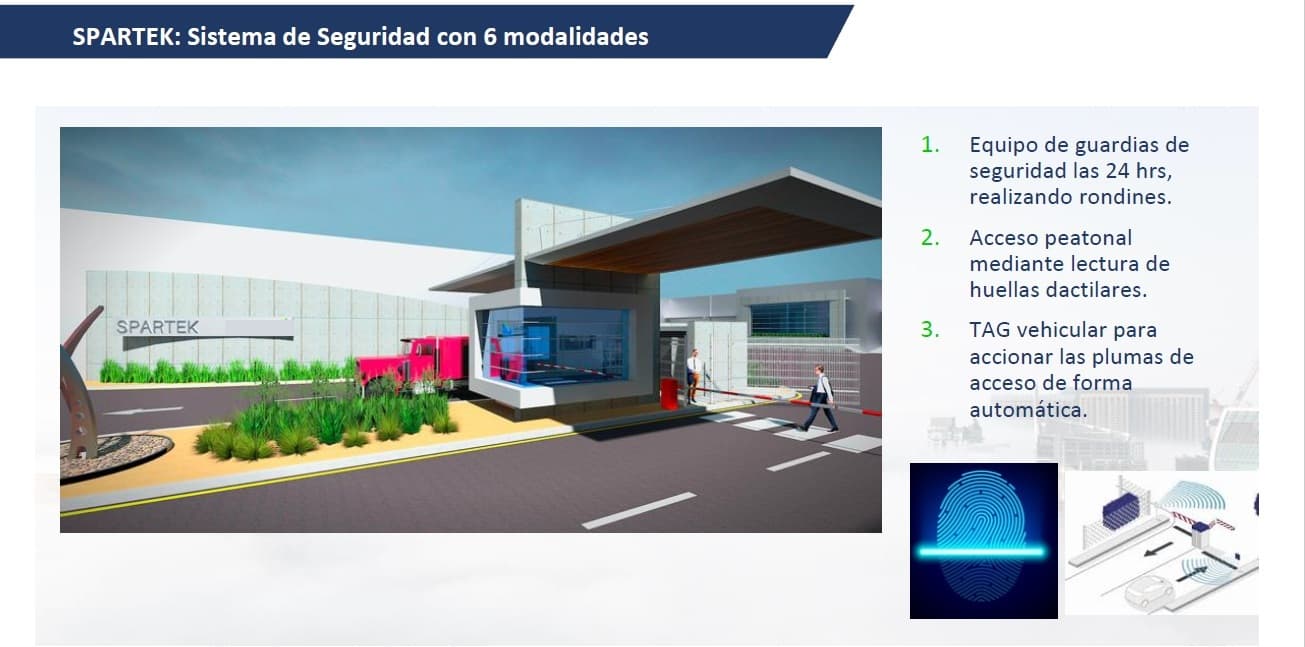 SPARTEK: Sistema de Seguridad con 6 modalidades

SPARTEK

1. Equipo de guardias de seguridad las 24 hrs, realizando rondines.
2. Acceso peatonal mediante lectura de huellas dactilares.
3. TAG vehicular para accionar las plumas de acceso de forma automática.